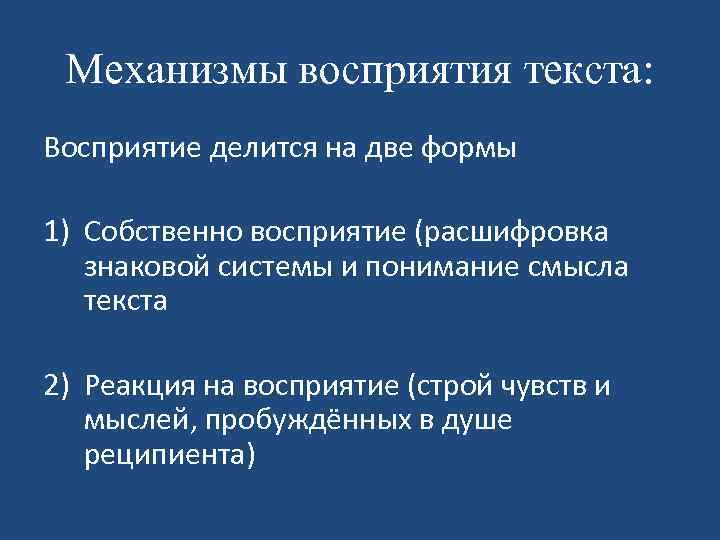 Механизмы восприятия текста:

Восприятие делится на две формы

1) Собственно восприятие (расшифровка знаковой системы и понимание смысла текста

2) Реакция на восприятие (строй чувств и мыслей, пробуждённых в душе реципиента)